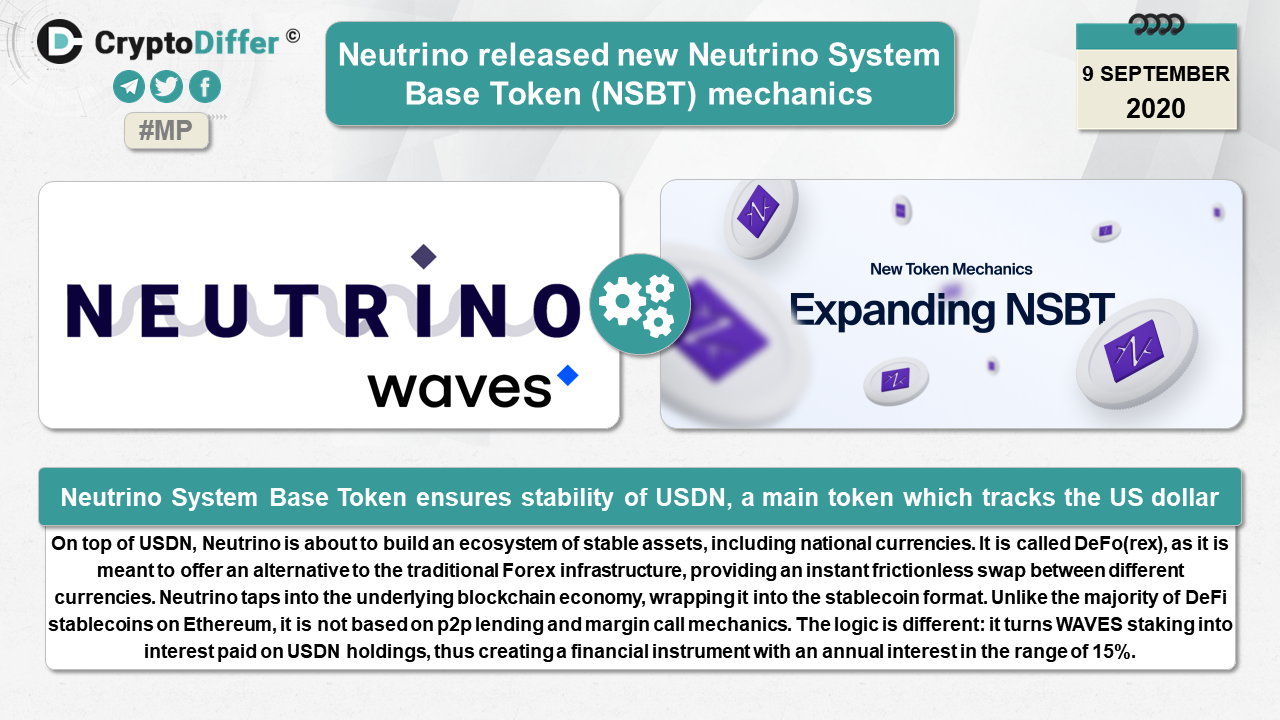 CryptoDiffer ©

#MP

Neutrino released new Neutrino System Base Token (NSBT) mechanics

9 SEPTEMBER 2020

NEUTRINO

waves

New Token Mechanics

Expanding NSBT

Neutrino System Base Token ensures stability of USDN, a main token which tracks the US dollar

On top of USDN, Neutrino is about to build an ecosystem of stable assets, including national currencies. It is called DeFo(rex), as it is meant to offer an alternative to the traditional Forex infrastructure, providing an instant frictionless swap between different currencies. Neutrino taps into the underlying blockchain economy, wrapping it into the stablecoin format. Unlike the majority of DeFi stablecoins on Ethereum, it is not based on p2p lending and margin call mechanics. The logic is different: it turns WAVES staking into interest paid on USDN holdings, thus creating a financial instrument with an annual interest in the range of 15%.